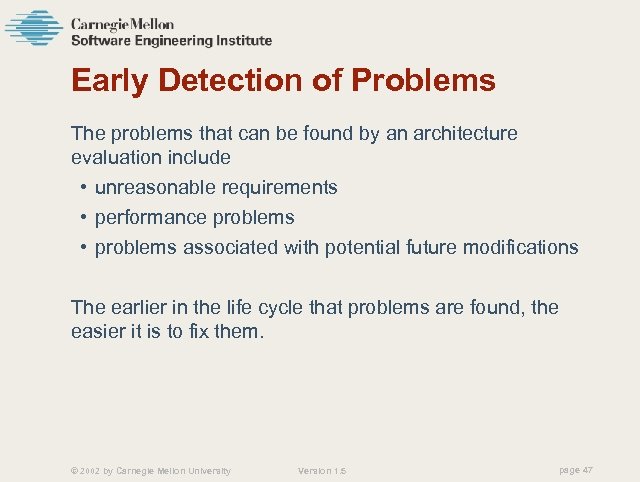 Carnegie Mellon
Software Engineering Institute

Early Detection of Problems

The problems that can be found by an architecture evaluation include
• unreasonable requirements
• performance problems
• problems associated with potential future modifications

The earlier in the life cycle that problems are found, the easier it is to fix them.

© 2002 by Carnegie Mellon University Version 1.5 page 47